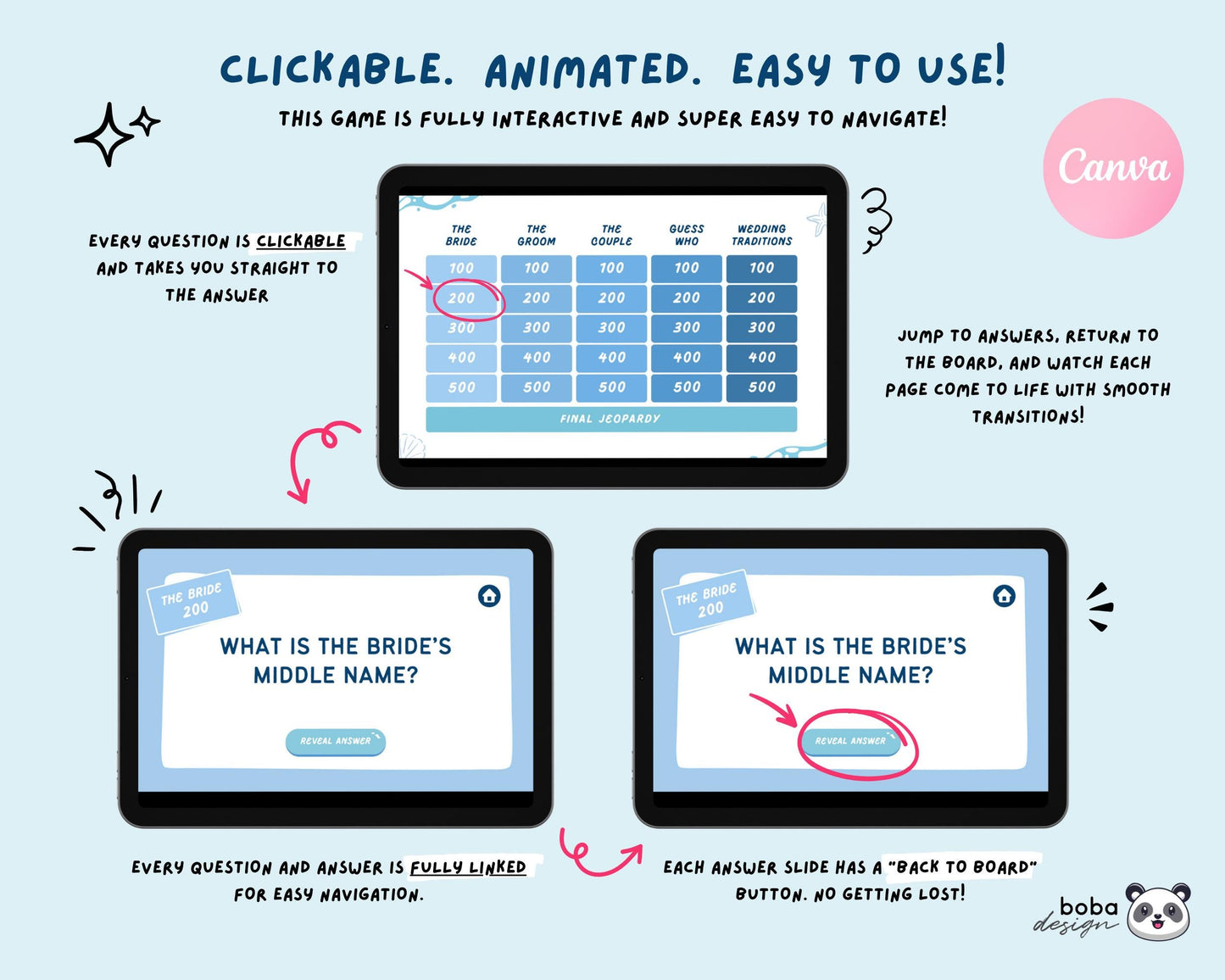 CLICKABLE. ANIMATED. EASY TO USE!

THIS GAME IS FULLY INTERACTIVE AND SUPER EASY TO NAVIGATE!

Canva

EVERY QUESTION IS CLICKABLE AND TAKES YOU STRAIGHT TO THE ANSWER

| THE BRIDE | THE GROOM | THE COUPLE | GUESS WHO | WEDDING TRADITIONS |
|---|---|---|---|---|
| 100 | 100 | 100 | 100 | 100 |
| 200 | 200 | 200 | 200 | 200 |
| 300 | 300 | 300 | 300 | 300 |
| 400 | 400 | 400 | 400 | 400 |
| 500 | 500 | 500 | 500 | 500 |

FINAL JEOPARDY

JUMP TO ANSWERS, RETURN TO THE BOARD, AND WATCH EACH PAGE COME TO LIFE WITH SMOOTH TRANSITIONS!

THE BRIDE 200

WHAT IS THE BRIDE'S MIDDLE NAME?

REVEAL ANSWER

THE BRIDE 200

WHAT IS THE BRIDE'S MIDDLE NAME?

REVEAL ANSWER

EVERY QUESTION AND ANSWER IS FULLY LINKED FOR EASY NAVIGATION.

EACH ANSWER SLIDE HAS A "BACK TO BOARD" BUTTON. NO GETTING LOST!

boba design